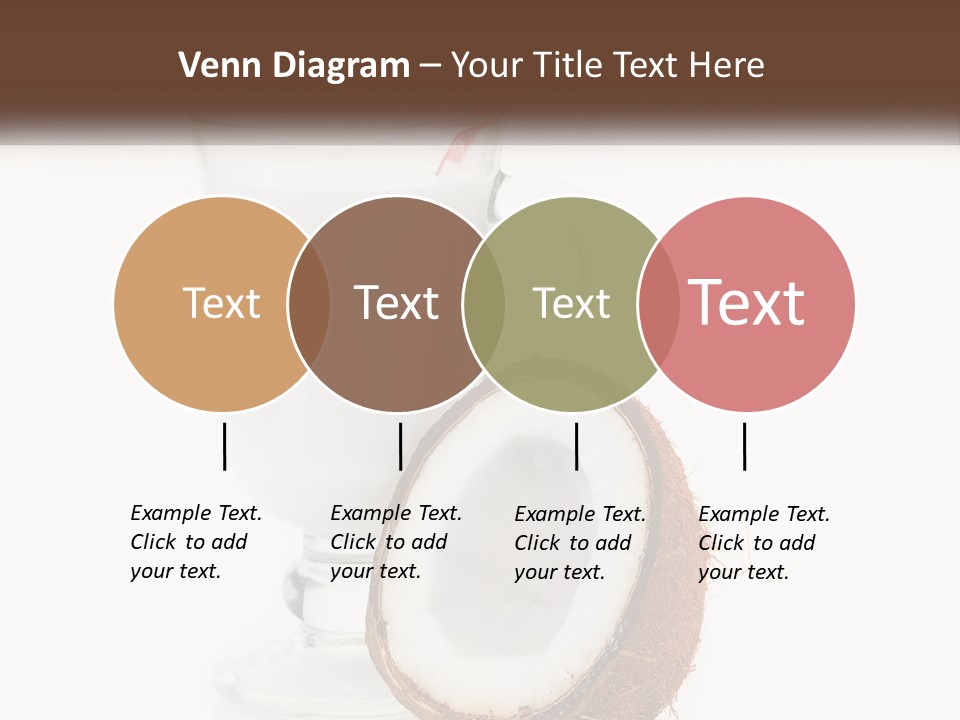 Venn Diagram – Your Title Text Here

Text

Text

Text

Text

Example Text. Click to add your text.

Example Text. Click to add your text.

Example Text. Click to add your text.

Example Text. Click to add your text.